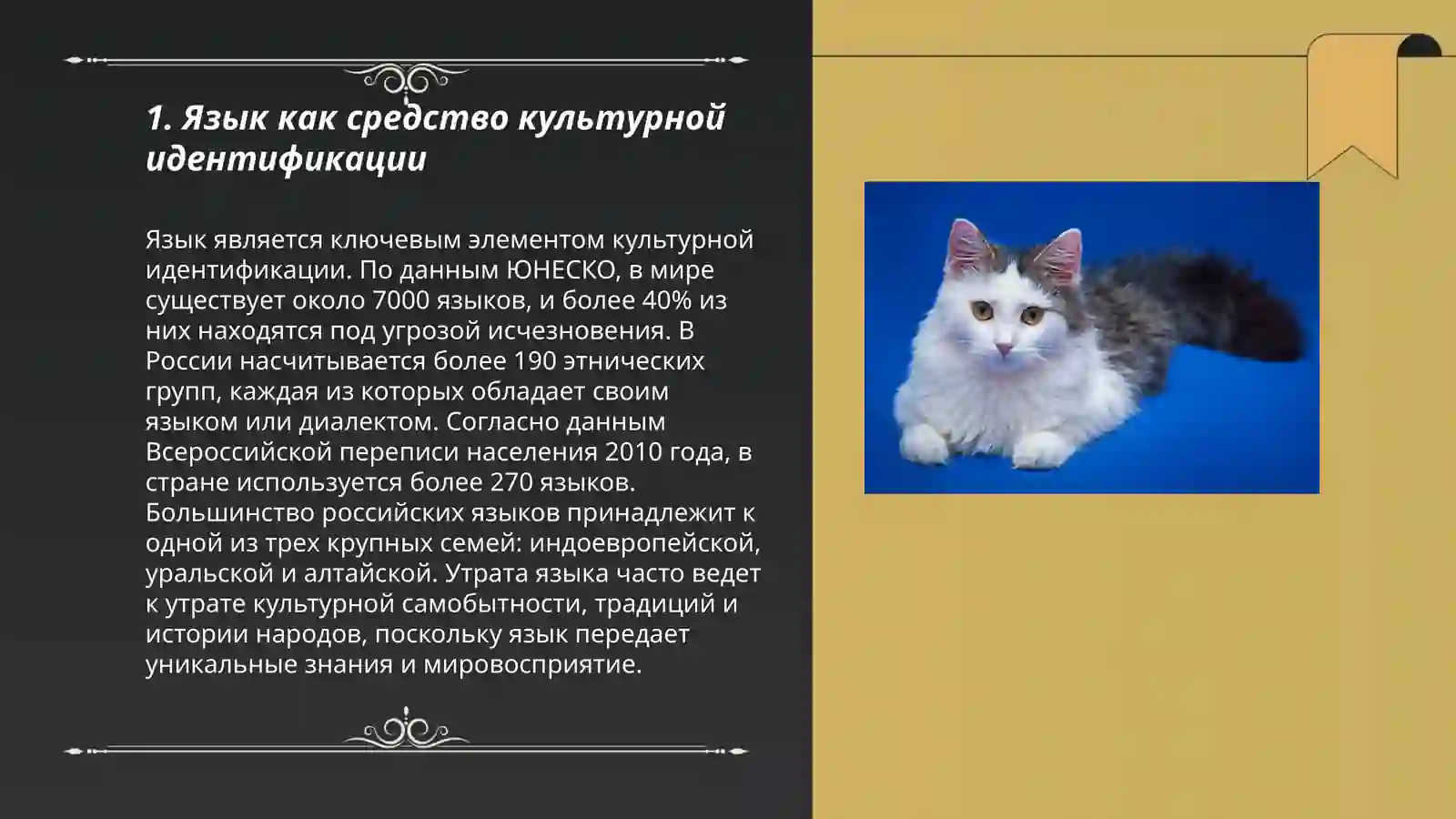 1. Язык как средство культурной идентификации

Язык является ключевым элементом культурной идентификации. По данным ЮНЕСКО, в мире существует около 7000 языков, и более 40% из них находятся под угрозой исчезновения. В России насчитывается более 190 этнических групп, каждая из которых обладает своим языком или диалектом. Согласно данным Всероссийской переписи населения 2010 года, в стране используется более 270 языков. Большинство российских языков принадлежит к одной из трех крупных семей: индоевропейской, уральской и алтайской. Утрата языка часто ведет к утрате культурной самобытности, традиций и истории народов, поскольку язык передает уникальные знания и мировосприятие.